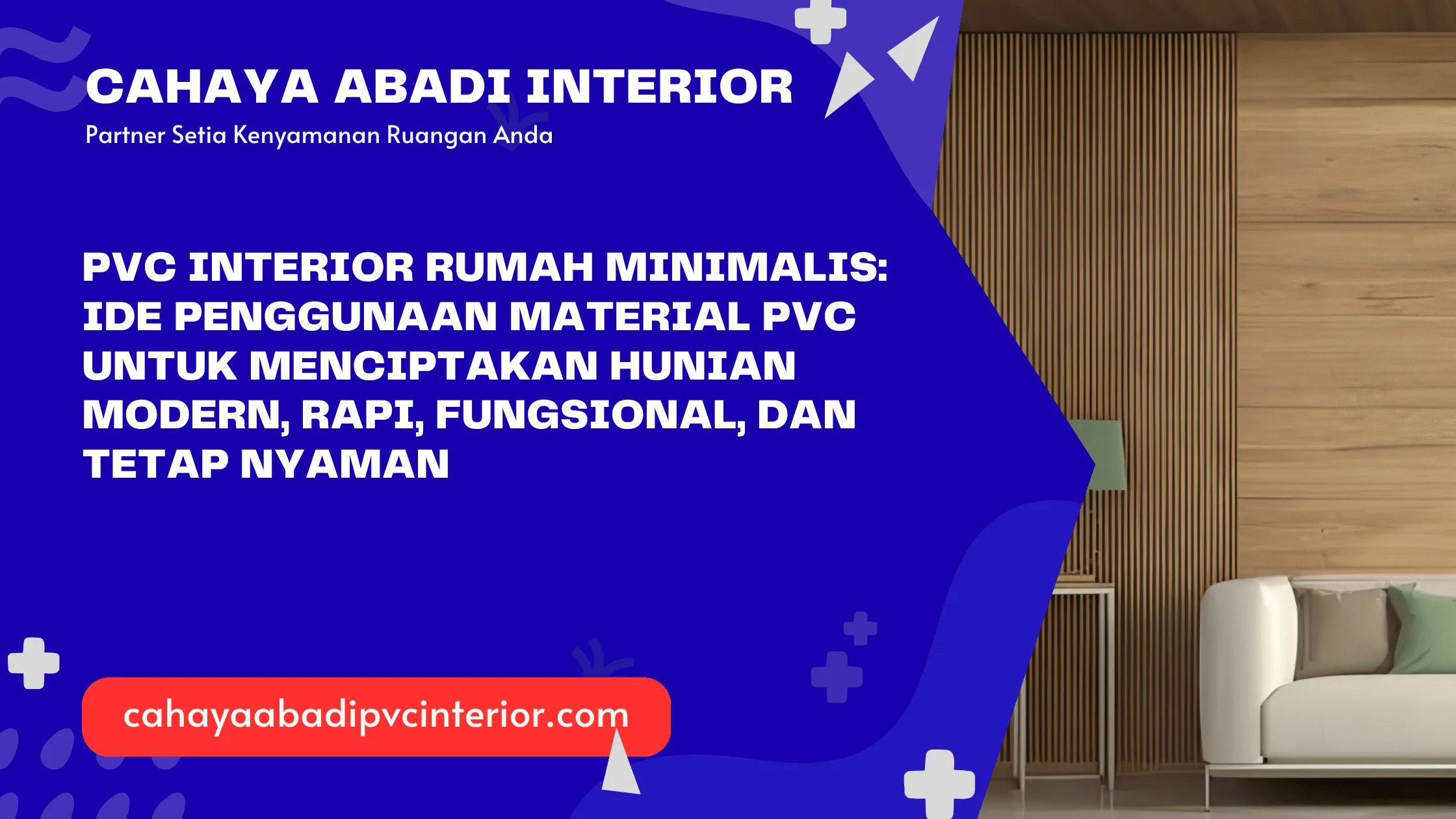 CAHAYA ABADI INTERIOR

Partner Setia Kenyamanan Ruangan Anda

PVC INTERIOR RUMAH MINIMALIS: IDE PENGGUNAAN MATERIAL PVC UNTUK MENCIPTAKAN HUNIAN MODERN, RAPI, FUNGSIONAL, DAN TETAP NYAMAN

cahayaabadipvcinterior.com